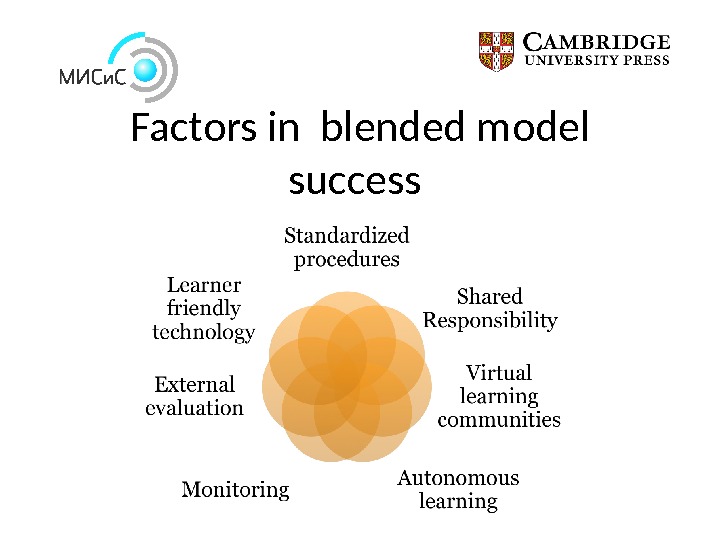 МИСиС

CAMBRIDGE UNIVERSITY PRESS

Factors in blended model success

Standardized procedures

Shared Responsibility

Virtual learning communities

Autonomous learning

Monitoring

External evaluation

Learner friendly technology